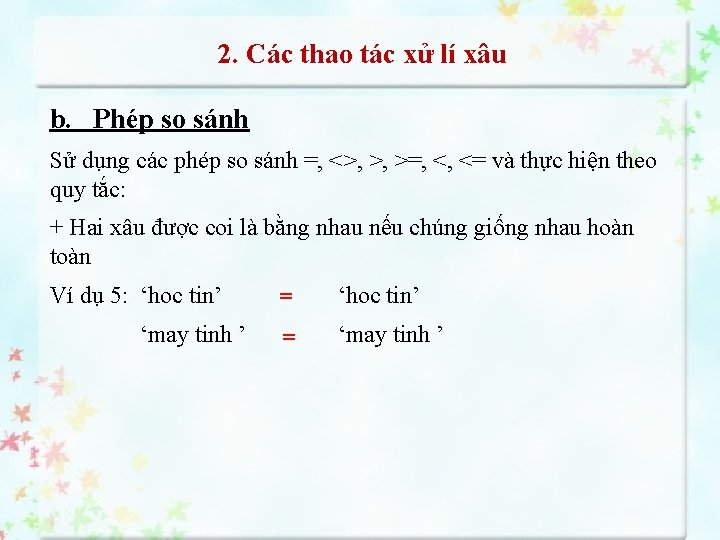 2. Các thao tác xử lí xâu

b. Phép so sánh

Sử dụng các phép so sánh =, <>, >, >=, <, <= và thực hiện theo quy tắc:

+ Hai xâu được coi là bằng nhau nếu chúng giống nhau hoàn toàn

Ví dụ 5: ‘hoc tin’ = ‘hoc tin’

‘may tinh ’ = ‘may tinh ’